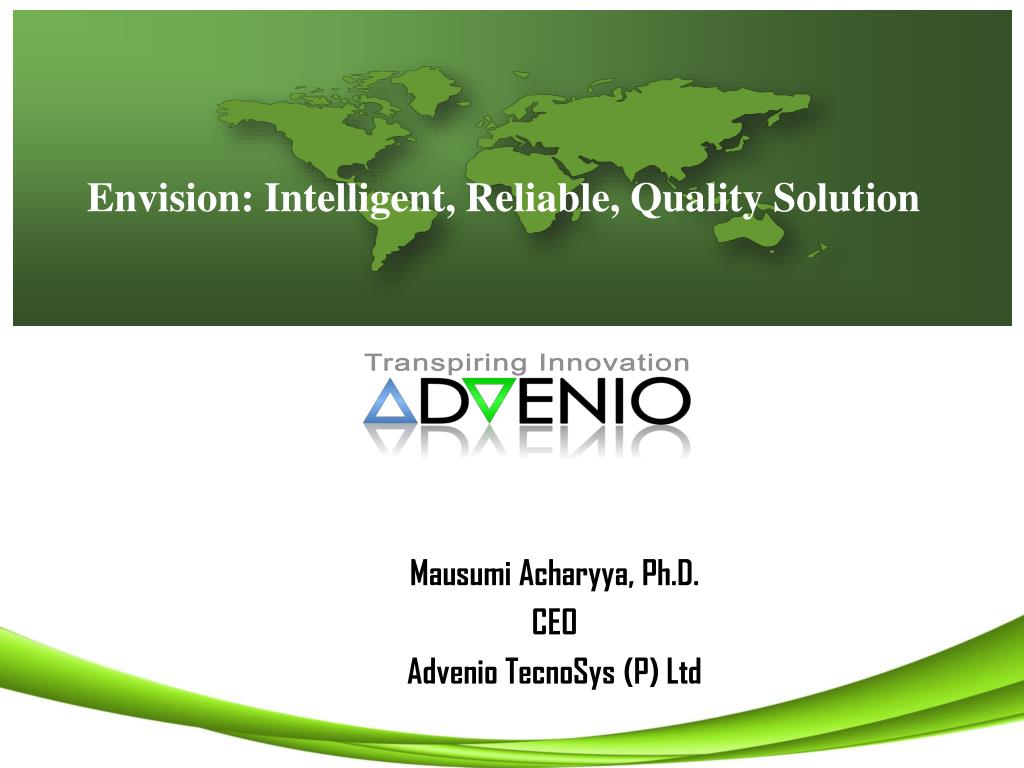 Envision: Intelligent, Reliable, Quality Solution

Transpiring Innovation

ADVENIO

Mausumi Acharyya, Ph.D.
CEO
Advenio TecnoSys (P) Ltd